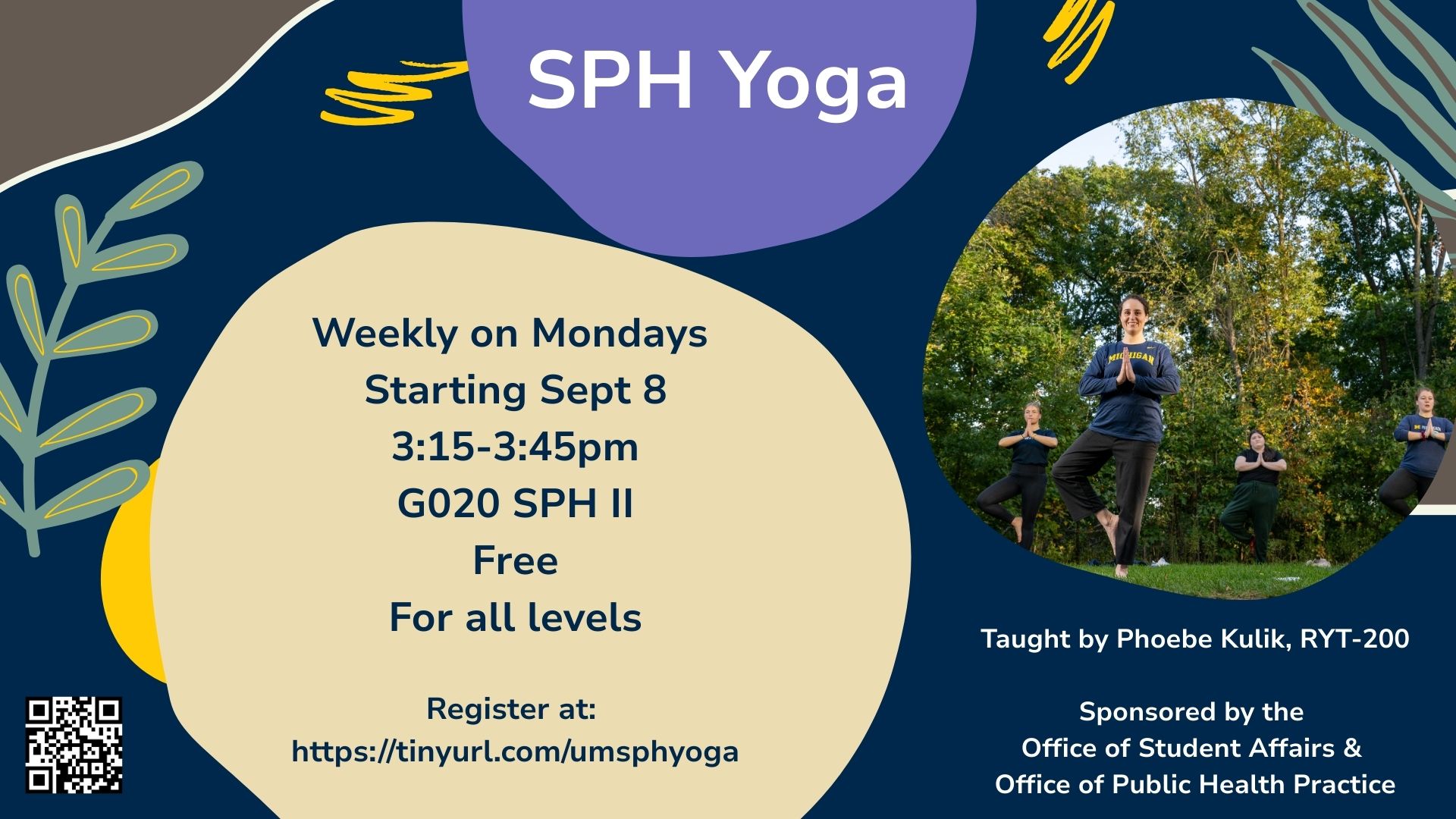 SPH Yoga

Weekly on Mondays
Starting Sept 8
3:15-3:45pm
G020 SPH II
Free
For all levels

Register at:
https://tinyurl.com/umsphyoga

MICHIGAN

Taught by Phoebe Kulik, RYT-200

Sponsored by the
Office of Student Affairs &
Office of Public Health Practice